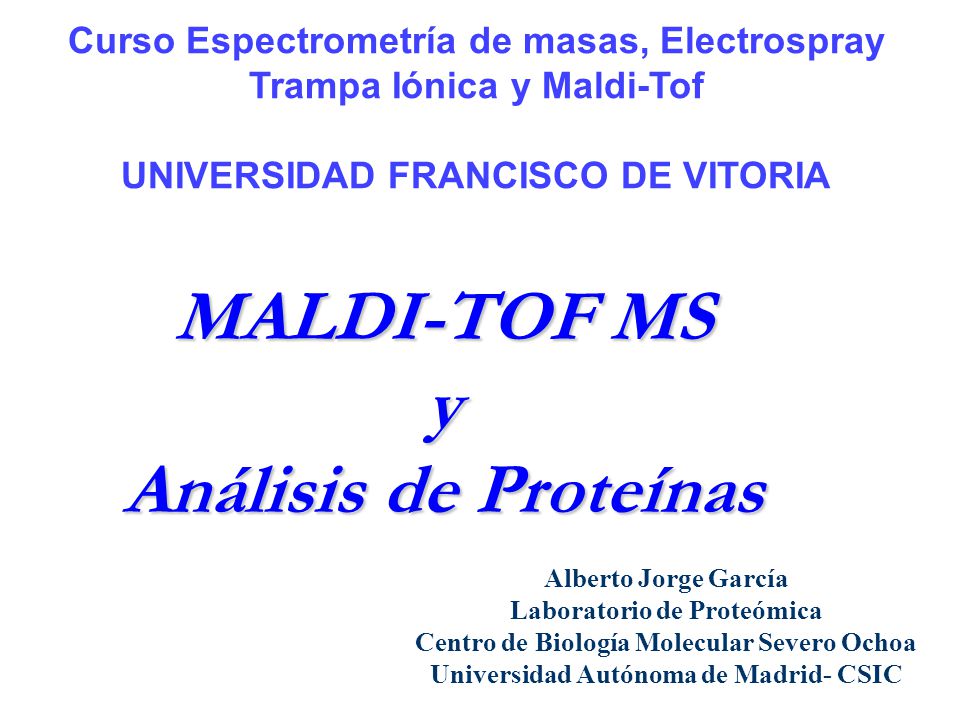 Curso Espectrometría de masas, Electrospray
Trampa Iónica y Maldi-Tof

UNIVERSIDAD FRANCISCO DE VITORIA

MALDI-TOF MS
y
Análisis de Proteínas

Alberto Jorge García
Laboratorio de Proteómica
Centro de Biología Molecular Severo Ochoa
Universidad Autónoma de Madrid- CSIC